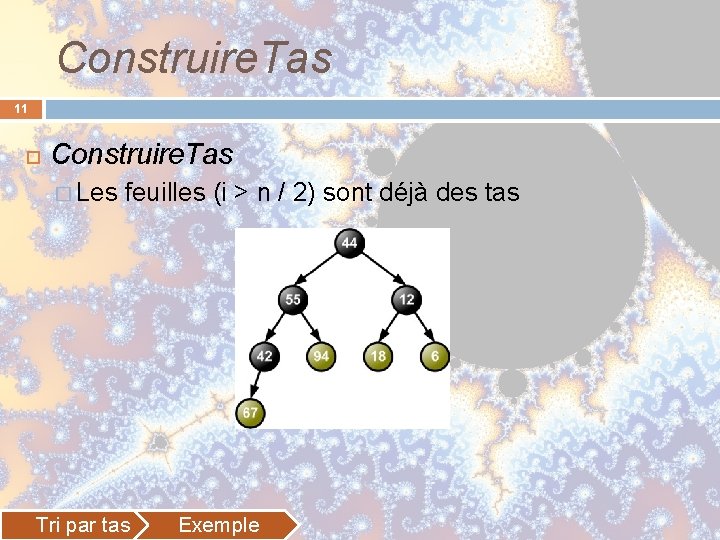 ConstruireTas

11

ConstruireTas

Les feuilles (i > n / 2) sont déjà des tas

44
55
12
42
94
18
6
67

Tri par tas
Exemple